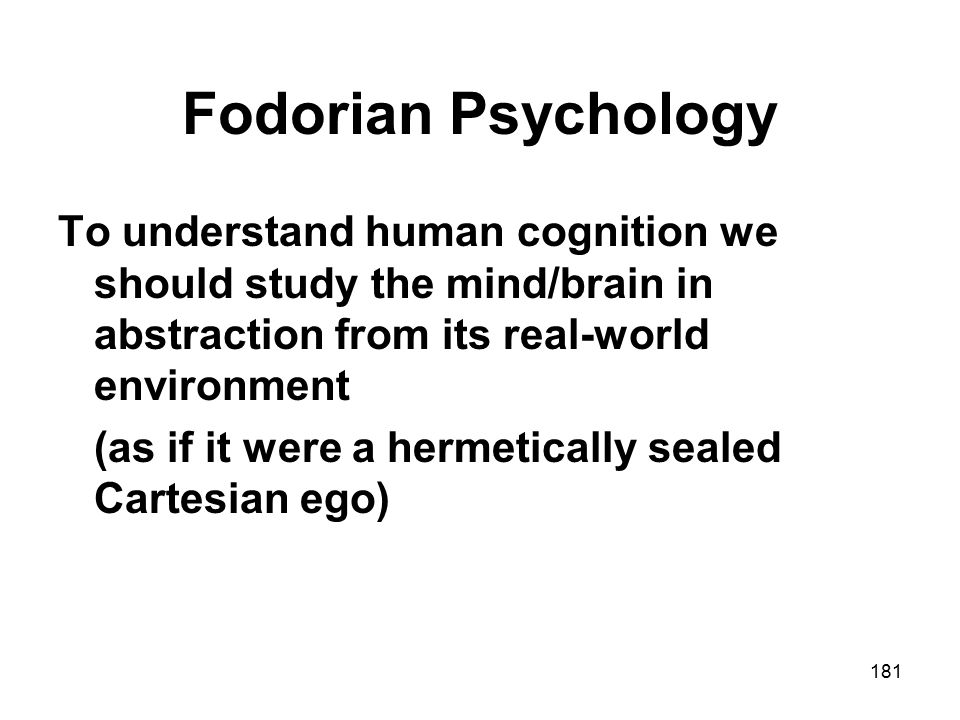 Fodorian Psychology

To understand human cognition we should study the mind/brain in abstraction from its real-world environment

(as if it were a hermetically sealed Cartesian ego)

181